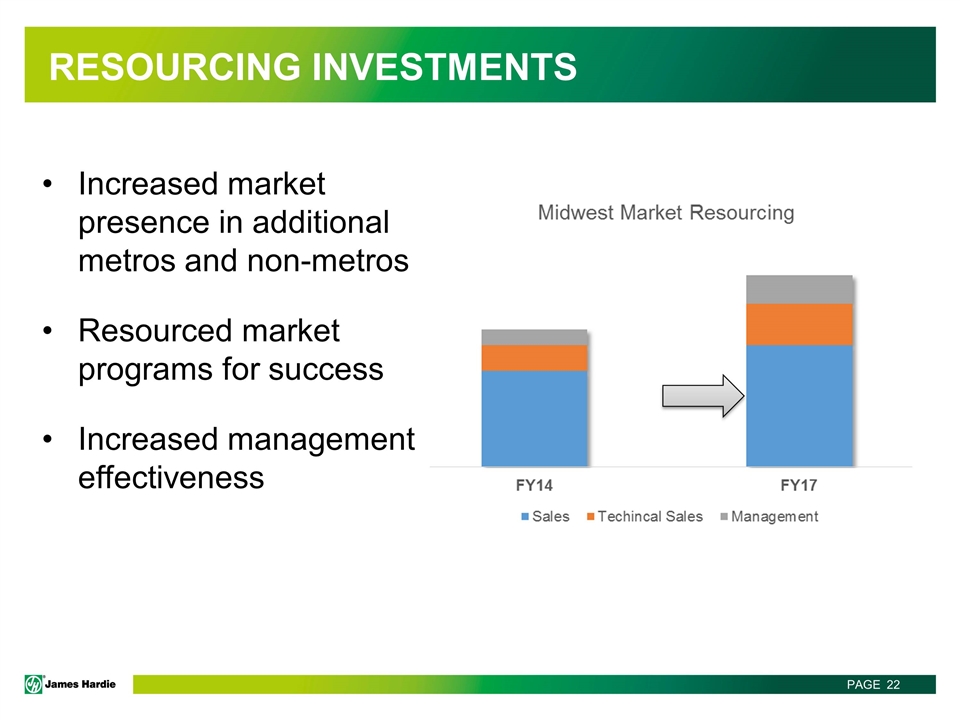 RESOURCING INVESTMENTS

• Increased market presence in additional metros and non-metros

• Resourced market programs for success

• Increased management effectiveness

Midwest Market Resourcing

FY14

FY17

Sales Techincal Sales Management

James Hardie

PAGE 22